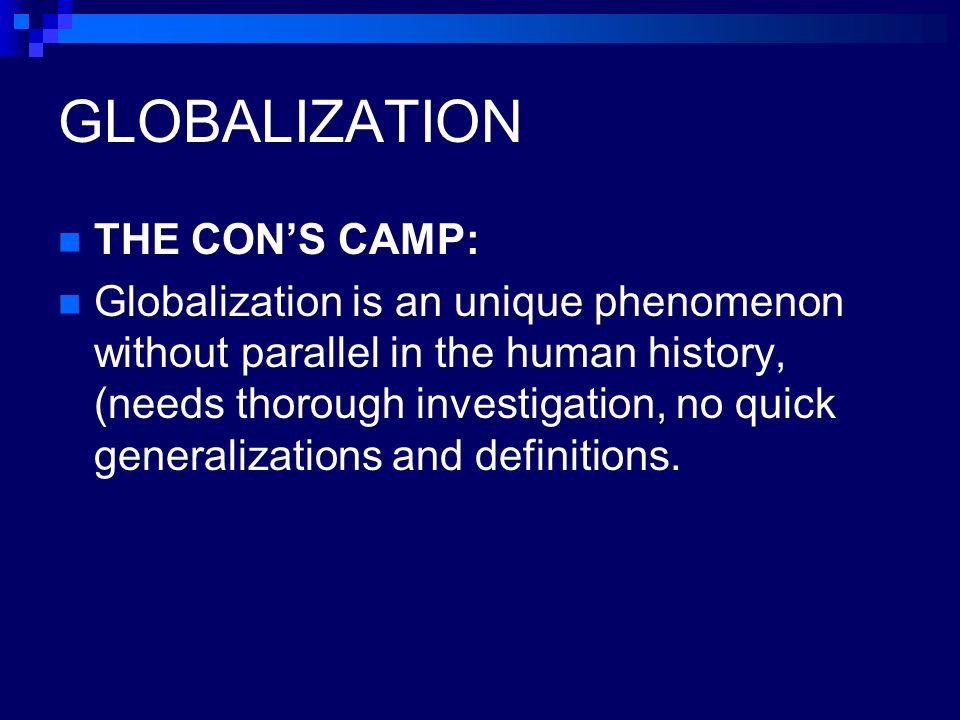 GLOBALIZATION

THE CON’S CAMP:

Globalization is an unique phenomenon without parallel in the human history, (needs thorough investigation, no quick generalizations and definitions.